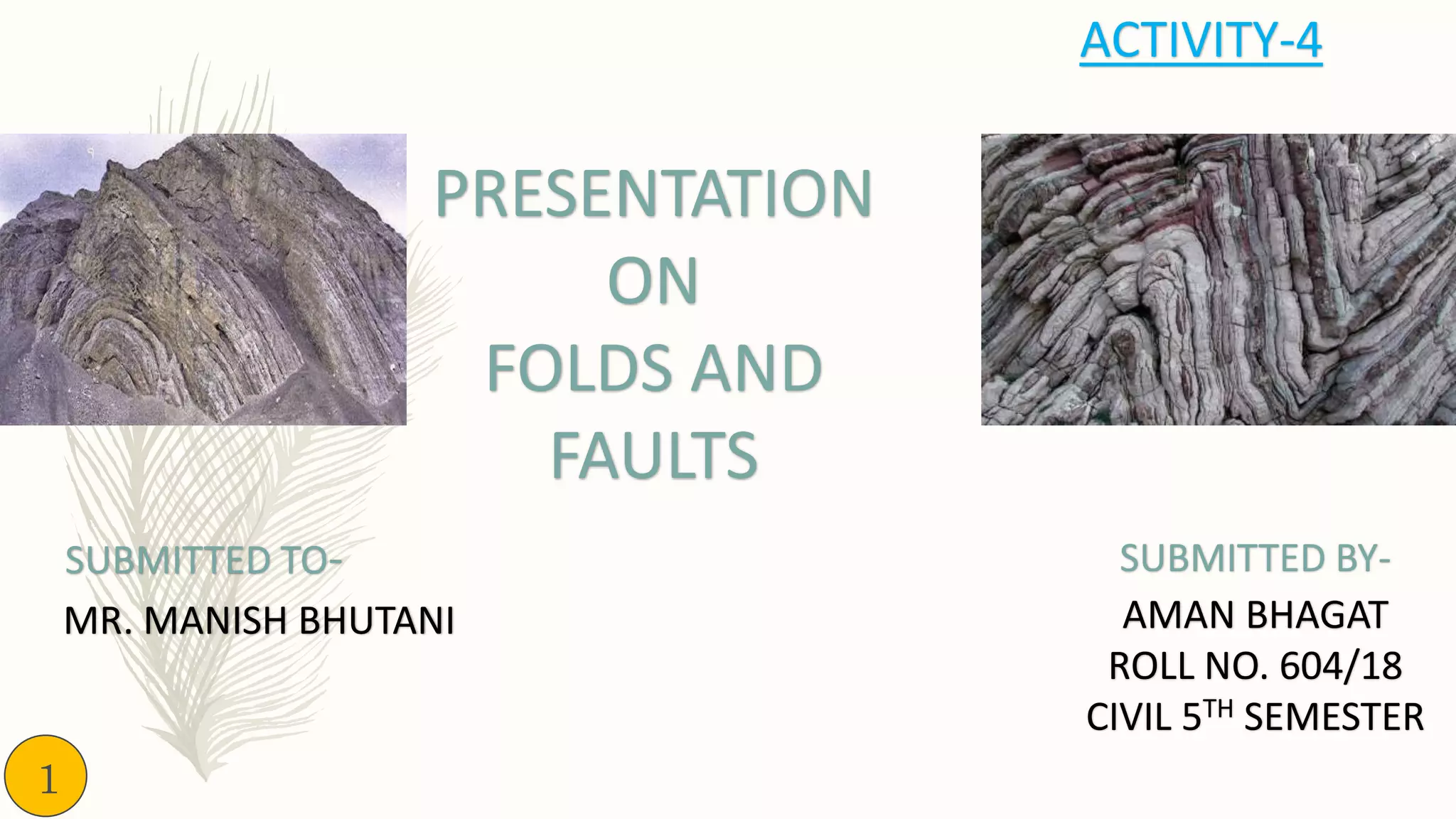 ACTIVITY-4

PRESENTATION ON FOLDS AND FAULTS

SUBMITTED TO-
MR. MANISH BHUTANI

SUBMITTED BY-
AMAN BHAGAT
ROLL NO. 604/18
CIVIL 5$^{TH}$ SEMESTER

1